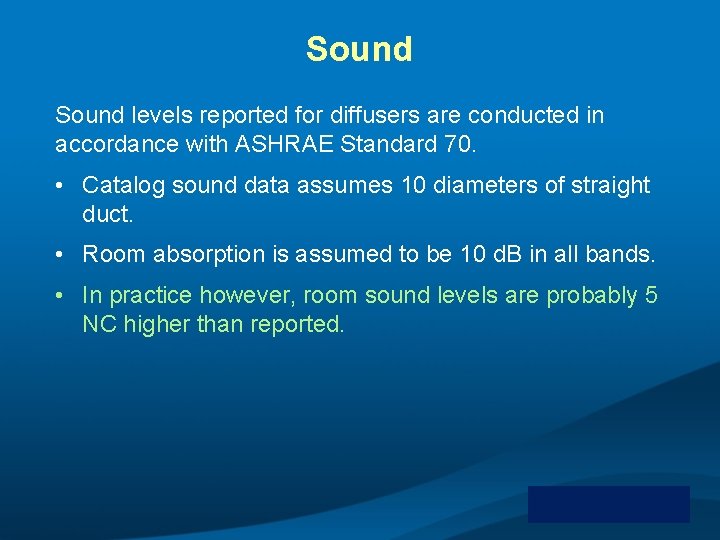 Sound

Sound levels reported for diffusers are conducted in accordance with ASHRAE Standard 70.

• Catalog sound data assumes 10 diameters of straight duct.

• Room absorption is assumed to be 10 dB in all bands.

• In practice however, room sound levels are probably 5 NC higher than reported.